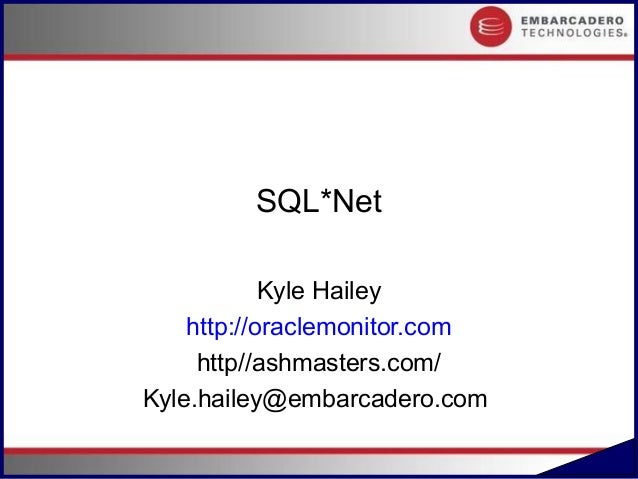 EMBARCADERO TECHNOLOGIES®

SQL*Net

Kyle Hailey
http://oraclemonitor.com
http//ashmasters.com/
Kyle.hailey@embarcadero.com